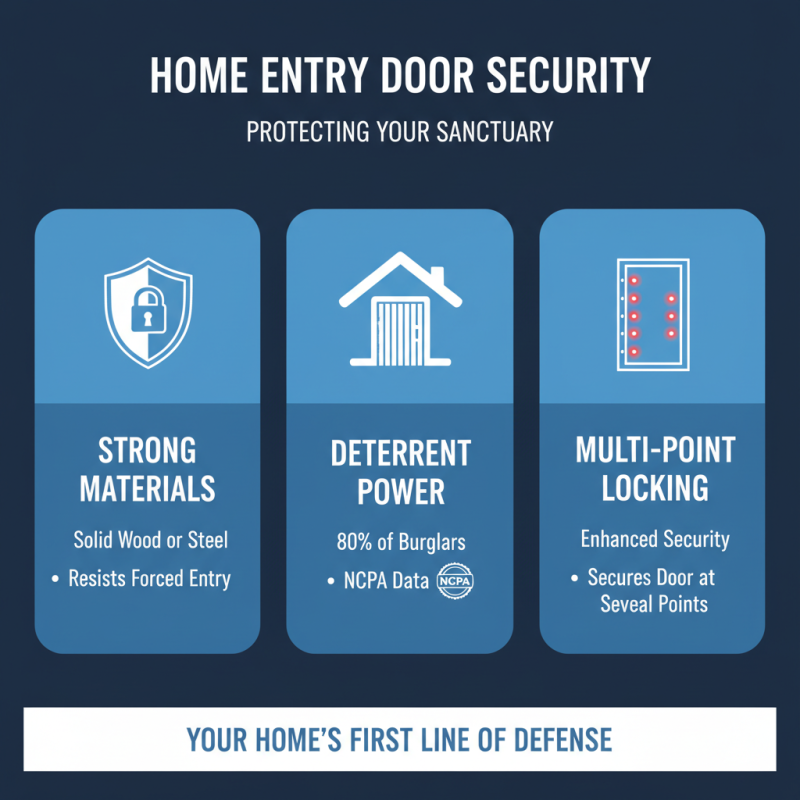 HOME ENTRY DOOR SECURITY

PROTECTING YOUR SANCTUARY

STRONG MATERIALS

Solid Wood or Steel

• Resists Forced Entry

DETERRENT POWER

80% of Burglars

• NCPA Data NCPA

MULTI-POINT LOCKING

Enhanced Security

• Secures Door at Seveal Points

YOUR HOME'S FIRST LINE OF DEFENSE